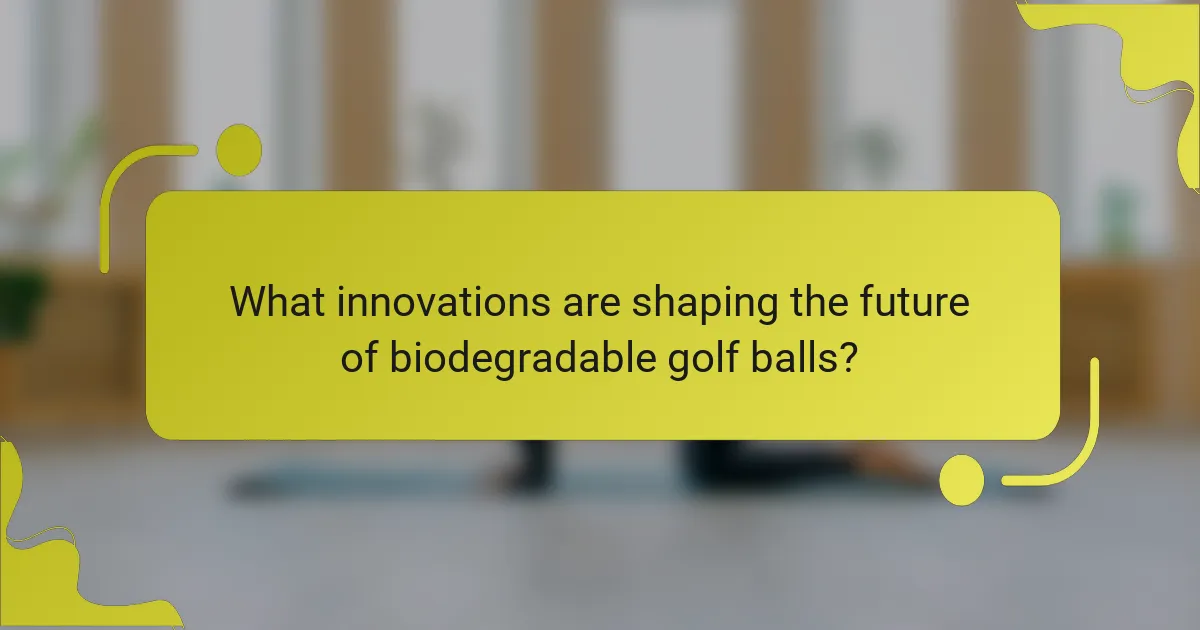 What innovations are shaping the future of biodegradable golf balls?